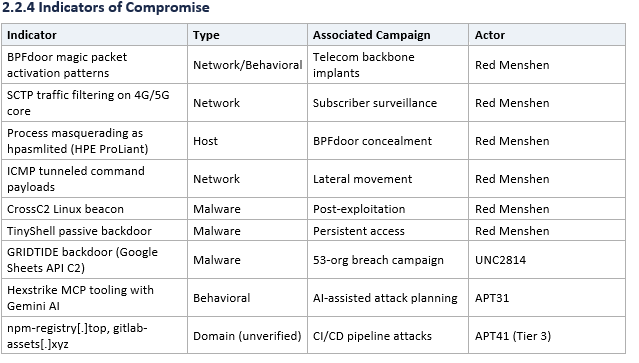 2.2.4 Indicators of Compromise

| Indicator | Type | Associated Campaign | Actor |
|---|---|---|---|
| BPFdoor magic packet activation patterns | Network/Behavioral | Telecom backbone implants | Red Menshen |
| SCTP traffic filtering on 4G/5G core | Network | Subscriber surveillance | Red Menshen |
| Process masquerading as hpasmlited (HPE ProLiant) | Host | BPFdoor concealment | Red Menshen |
| ICMP tunneled command payloads | Network | Lateral movement | Red Menshen |
| CrossC2 Linux beacon | Malware | Post-exploitation | Red Menshen |
| TinyShell passive backdoor | Malware | Persistent access | Red Menshen |
| GRIDTIDE backdoor (Google Sheets API C2) | Malware | 53-org breach campaign | UNC2814 |
| Hexstrike MCP tooling with Gemini AI | Behavioral | AI-assisted attack planning | APT31 |
| npm-registry[.]top, gitlab-assets[.]xyz | Domain (unverified) | CI/CD pipeline attacks | APT41 (Tier 3) |